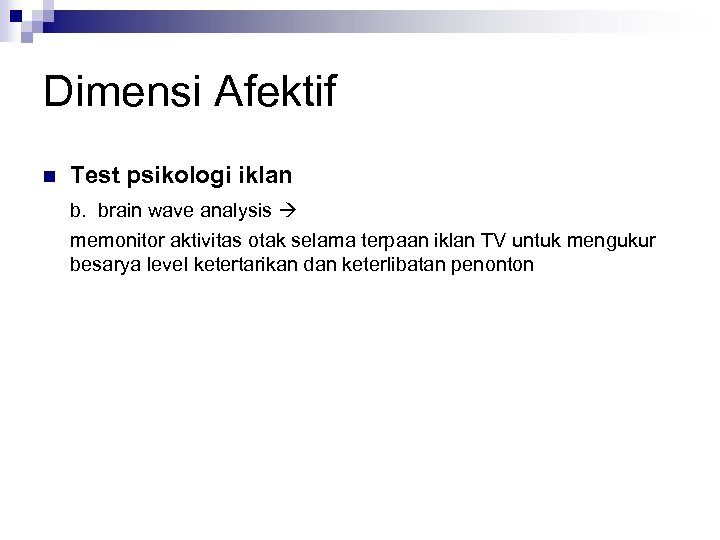 Dimensi Afektif

Test psikologi iklan

b. brain wave analysis →

memonitor aktivitas otak selama terpaan iklan TV untuk mengukur besarya level ketertarikan dan keterlibatan penonton